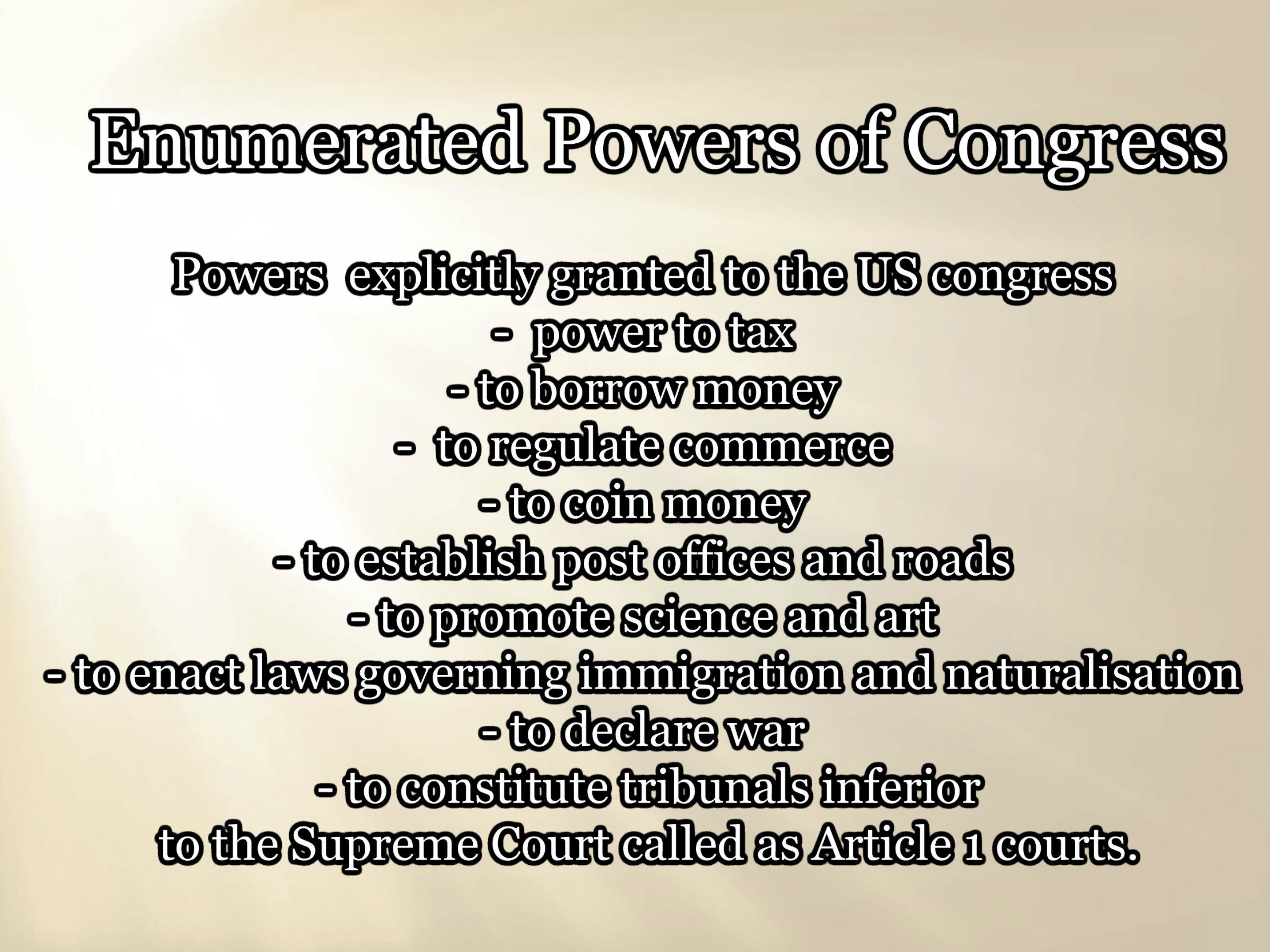 Enumerated Powers of Congress

Powers explicitly granted to the US congress
- power to tax
- to borrow money
- to regulate commerce
- to coin money
- to establish post offices and roads
- to promote science and art
- to enact laws governing immigration and naturalisation
- to declare war
- to constitute tribunals inferior to the Supreme Court called as Article 1 courts.